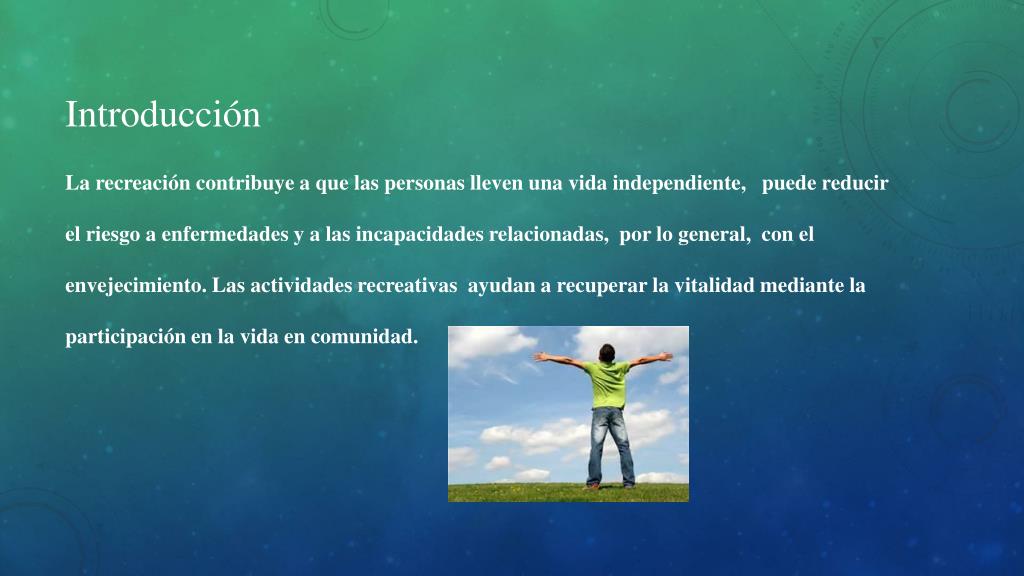 Introducción

La recreación contribuye a que las personas lleven una vida independiente, puede reducir el riesgo a enfermedades y a las incapacidades relacionadas, por lo general, con el envejecimiento. Las actividades recreativas ayudan a recuperar la vitalidad mediante la participación en la vida en comunidad.